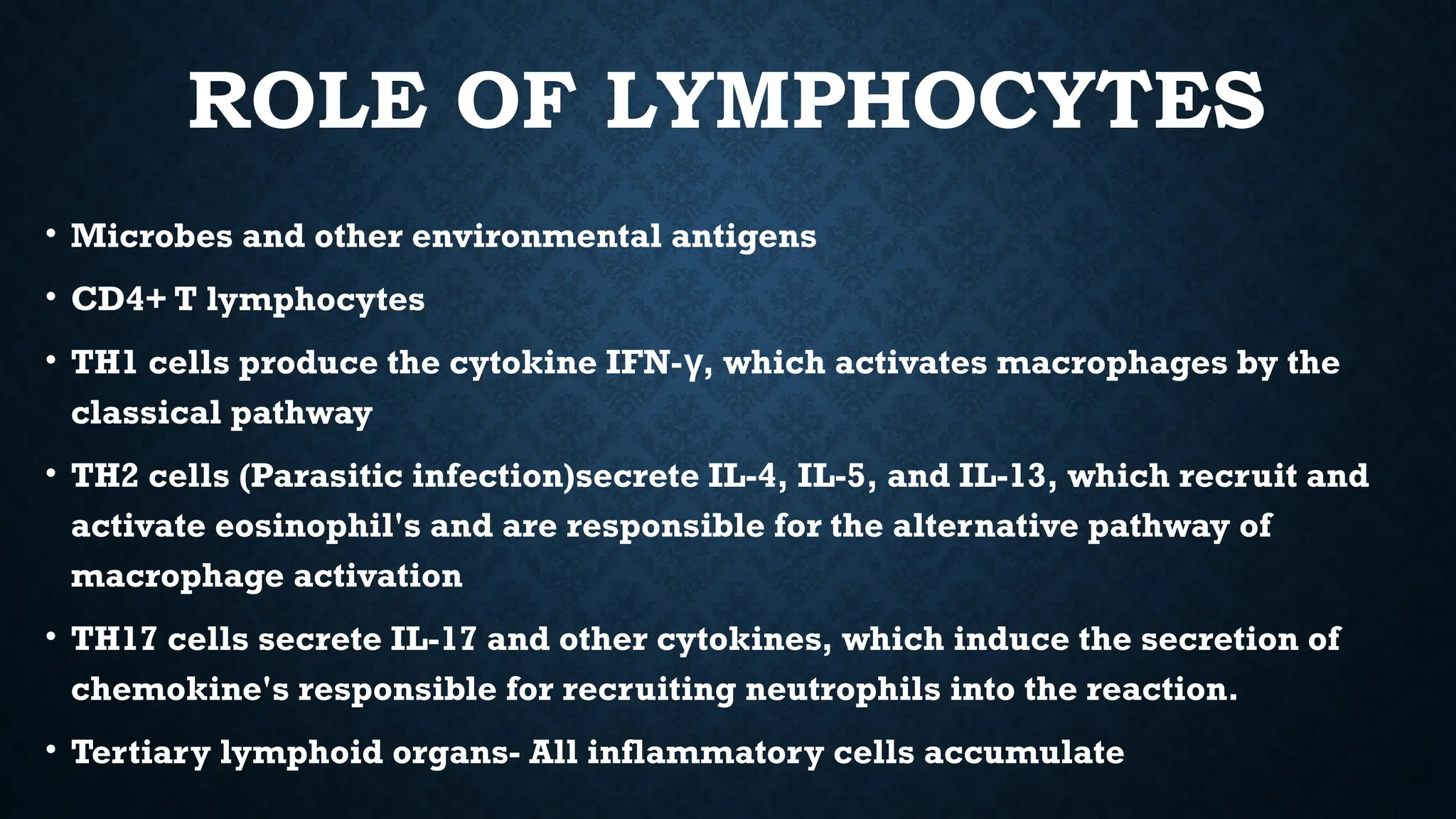 ROLE OF LYMPHOCYTES

• Microbes and other environmental antigens

• CD4+ T lymphocytes

• TH1 cells produce the cytokine IFN-γ, which activates macrophages by the classical pathway

• TH2 cells (Parasitic infection)secrete IL-4, IL-5, and IL-13, which recruit and activate eosinophil's and are responsible for the alternative pathway of macrophage activation

• TH17 cells secrete IL-17 and other cytokines, which induce the secretion of chemokine's responsible for recruiting neutrophils into the reaction.

• Tertiary lymphoid organs- All inflammatory cells accumulate